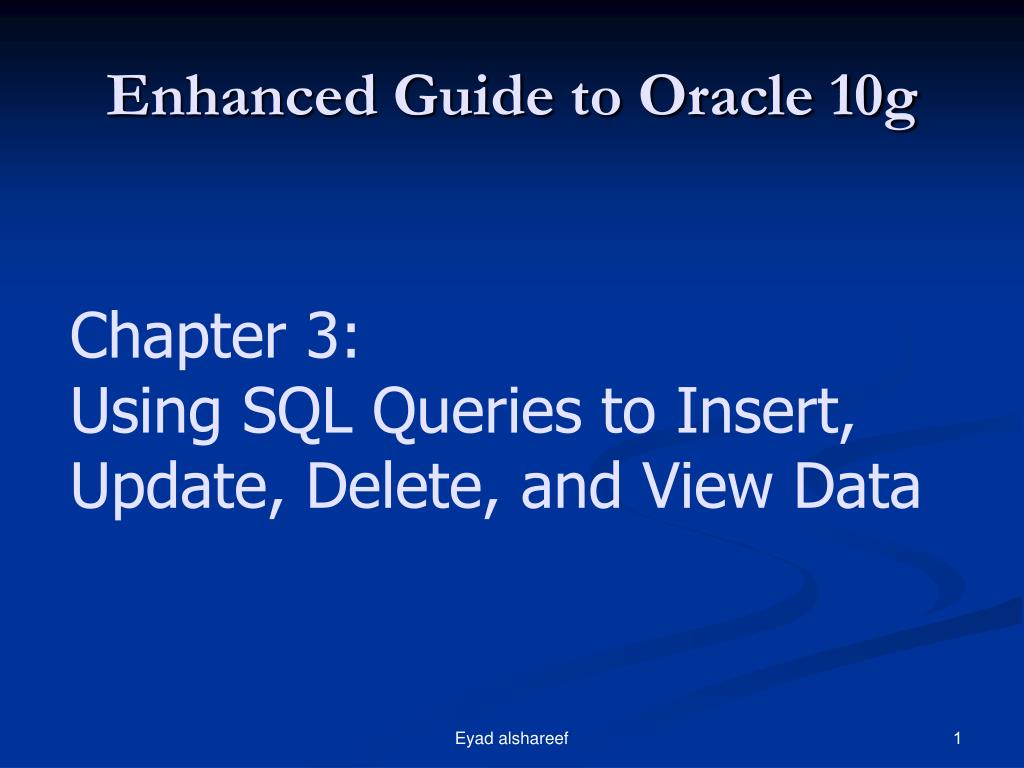 Enhanced Guide to Oracle 10g

Chapter 3:
Using SQL Queries to Insert, Update, Delete, and View Data

Eyad alshareef

1